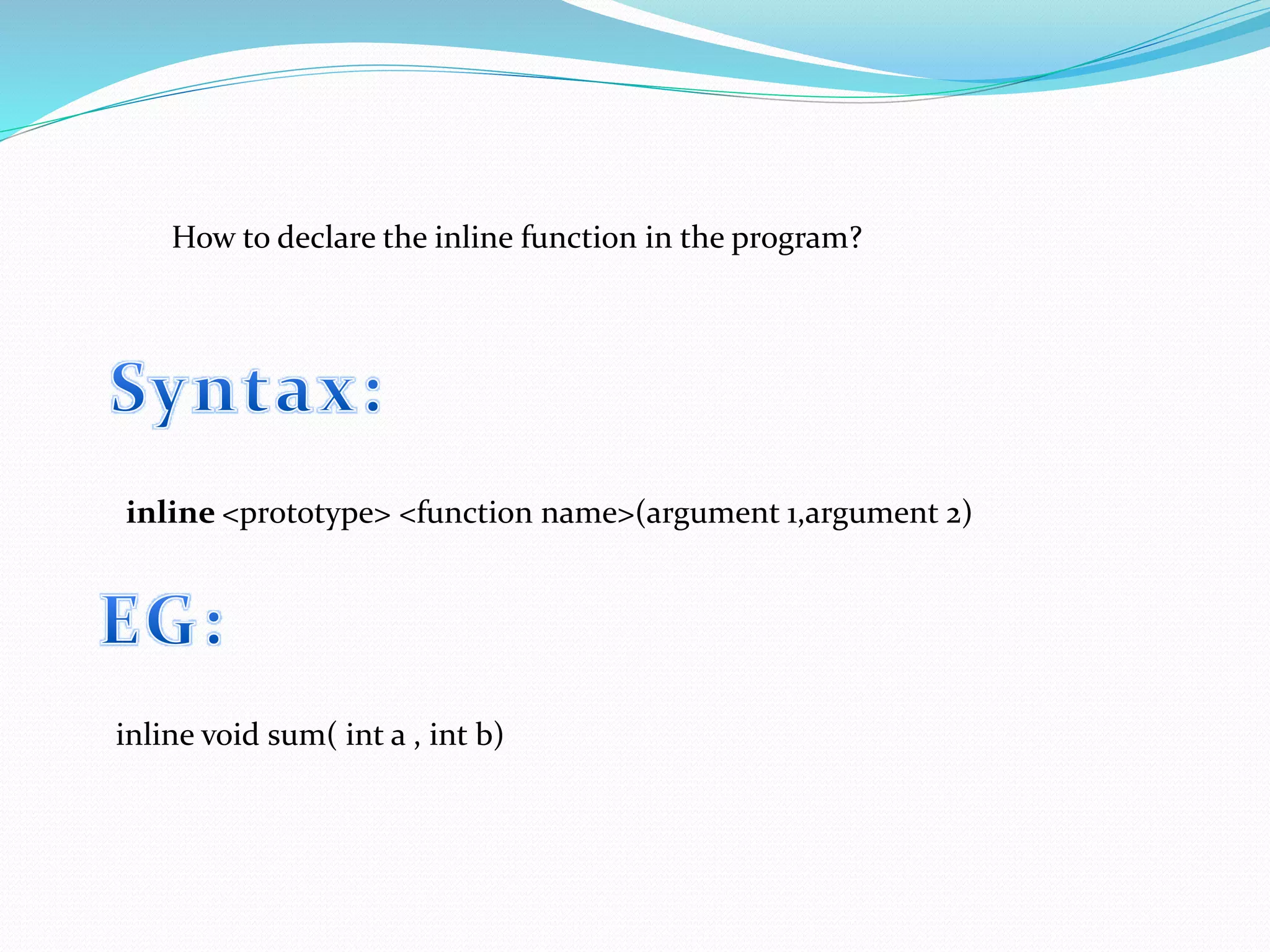 How to declare the inline function in the program?

Syntax:

inline <prototype> <function name>(argument 1,argument 2)

EG:

inline void sum( int a , int b)